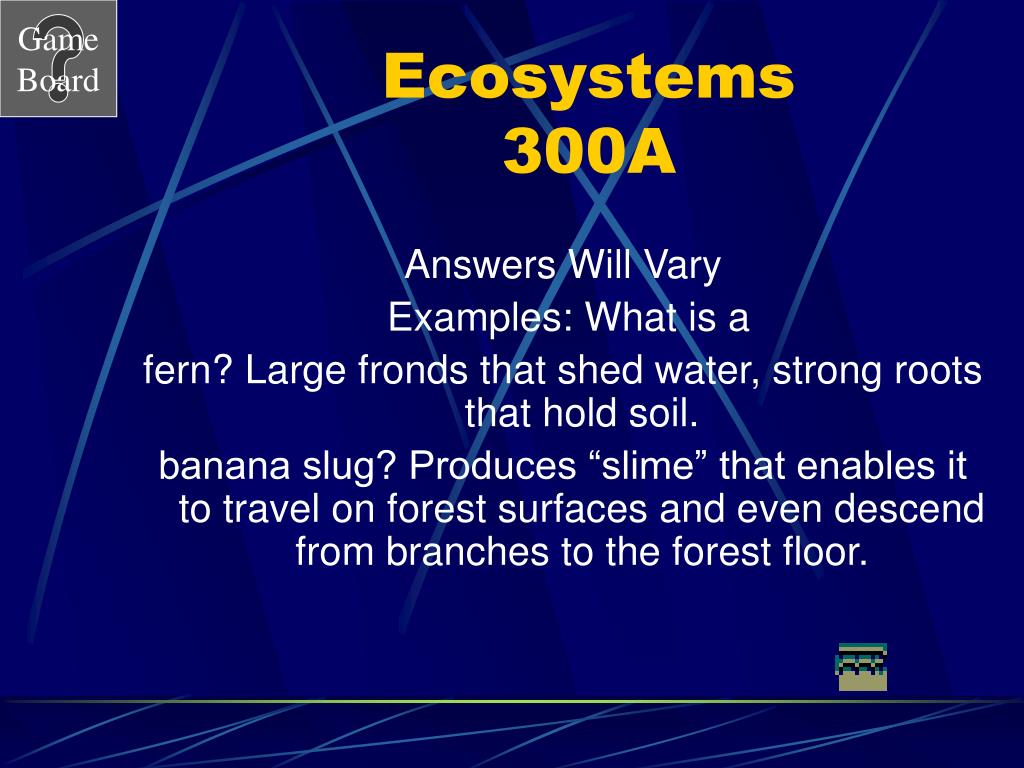 Game Board

Ecosystems
300A

Answers Will Vary

Examples: What is a

fern? Large fronds that shed water, strong roots that hold soil.

banana slug? Produces “slime” that enables it to travel on forest surfaces and even descend from branches to the forest floor.